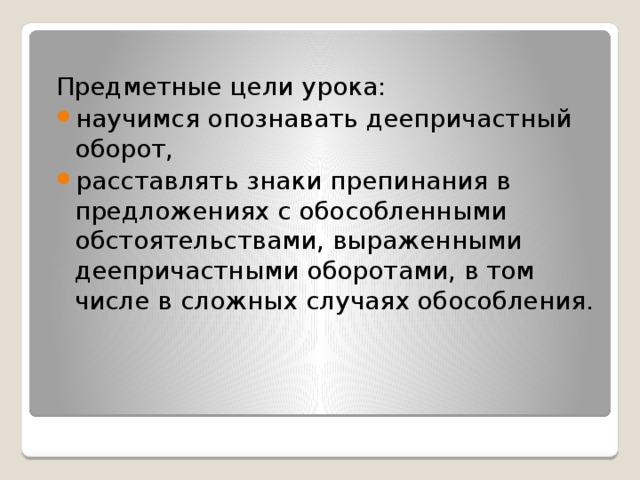 Предметные цели урока:

- научимся опознавать деепричастный оборот,
- расставлять знаки препинания в предложениях с обособленными обстоятельствами, выраженными деепричастными оборотами, в том числе в сложных случаях обособления.